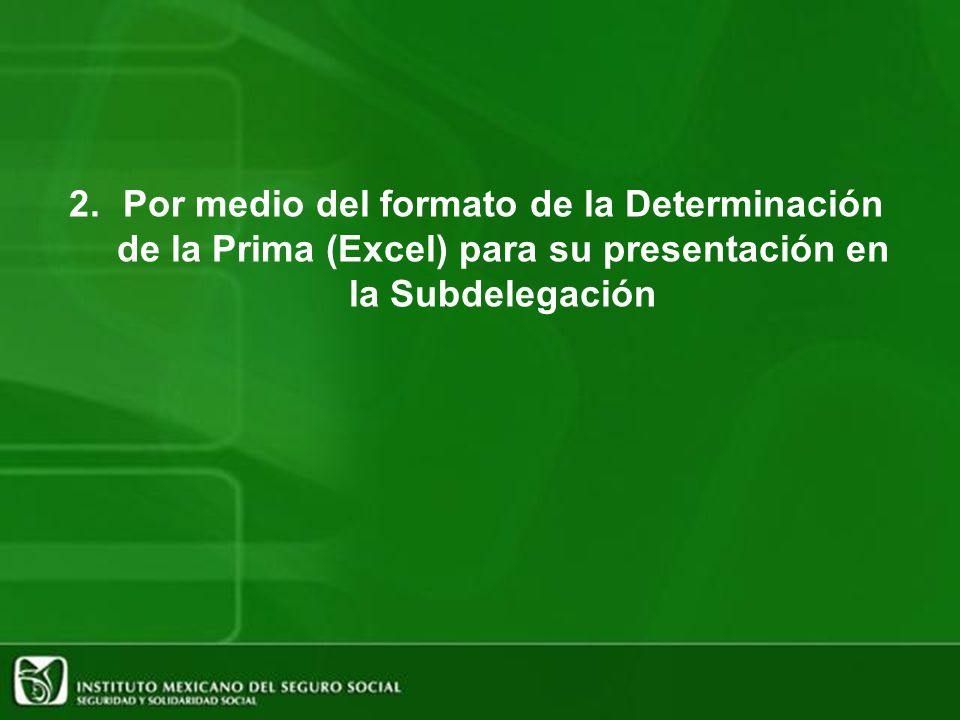 2. Por medio del formato de la Determinación de la Prima (Excel) para su presentación en la Subdelegación

INSTITUTO MEXICANO DEL SEGURO SOCIAL
SEGURIDAD Y SOLIDARIDAD SOCIAL